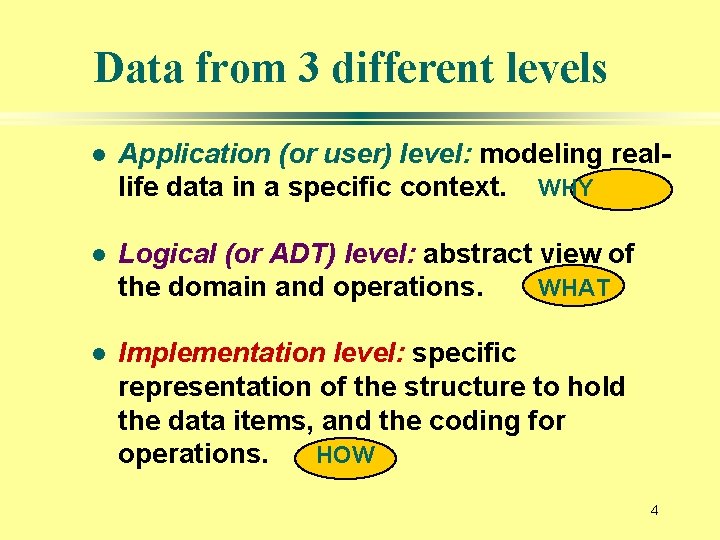 Data from 3 different levels

- Application (or user) level: modeling real-life data in a specific context. WHY

- Logical (or ADT) level: abstract view of the domain and operations. WHAT

- Implementation level: specific representation of the structure to hold the data items, and the coding for operations. HOW

4